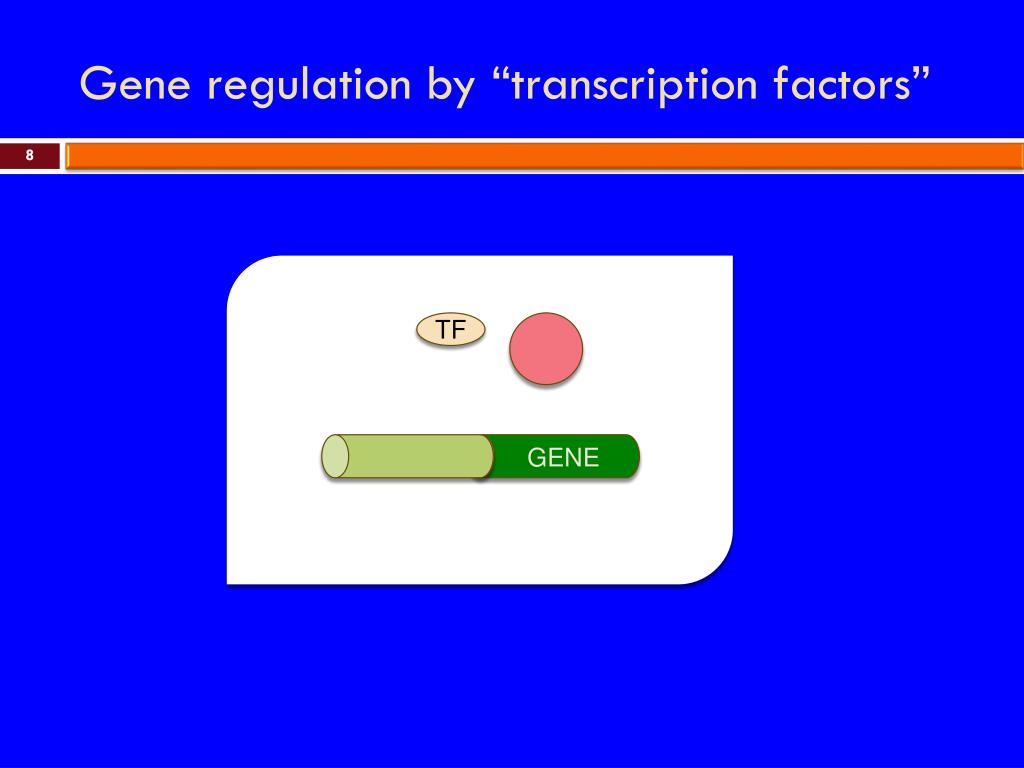 Gene regulation by “transcription factors”

8

TF

GENE